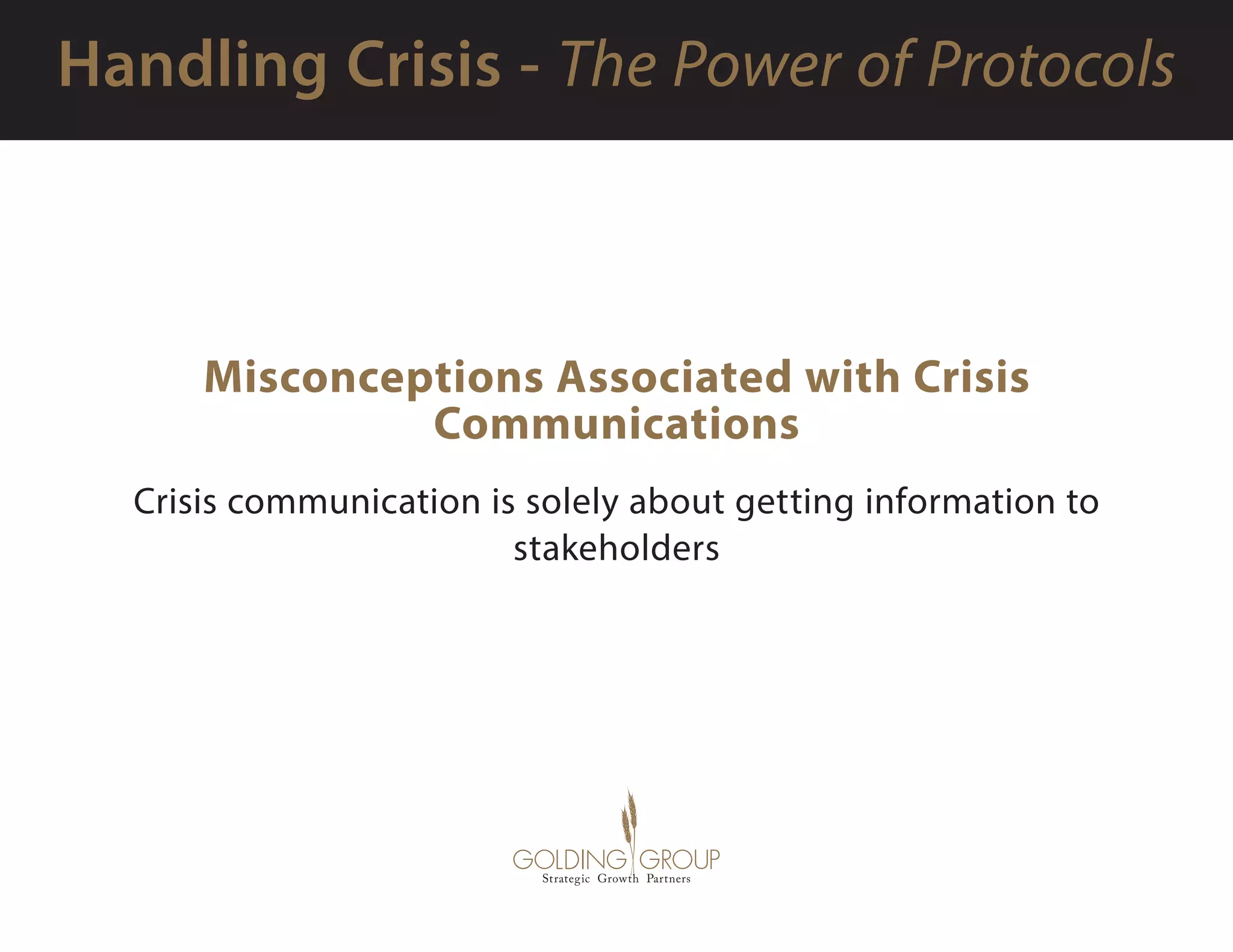 Handling Crisis - The Power of Protocols

Misconceptions Associated with Crisis Communications

Crisis communication is solely about getting information to stakeholders

GOLDING GROUP
Strategic Growth Partners